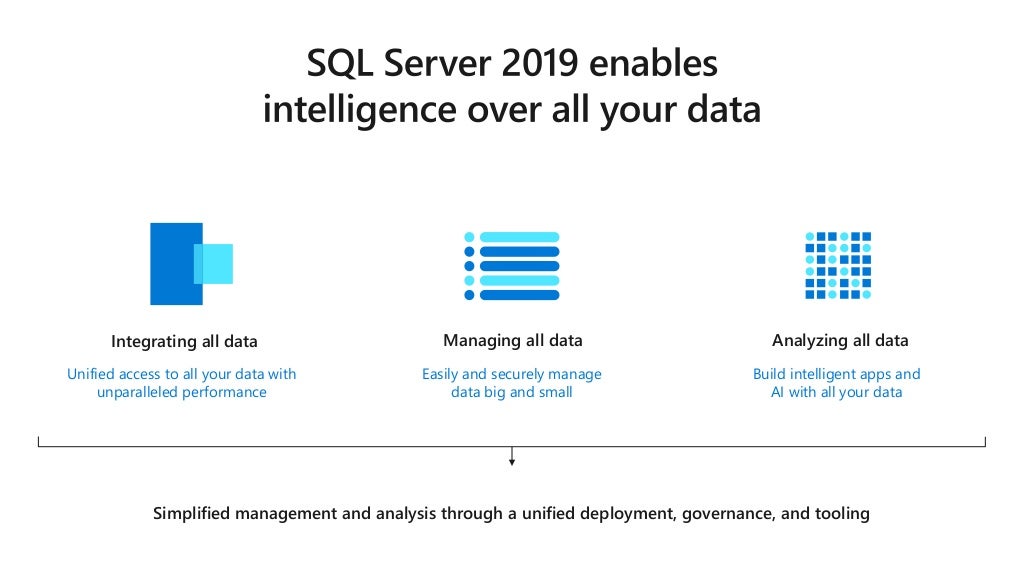 SQL Server 2019 enables intelligence over all your data

Integrating all data

Unified access to all your data with unparalleled performance

Managing all data

Easily and securely manage data big and small

Analyzing all data

Build intelligent apps and AI with all your data

Simplified management and analysis through a unified deployment, governance, and tooling